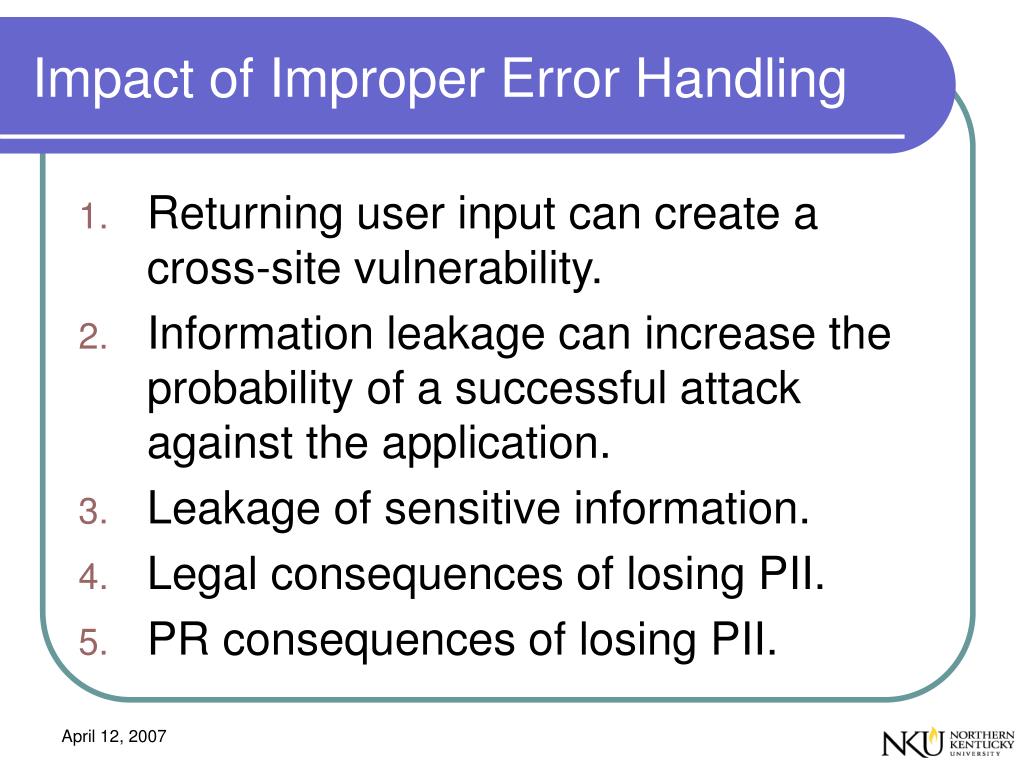 Impact of Improper Error Handling

1. Returning user input can create a cross-site vulnerability.
2. Information leakage can increase the probability of a successful attack against the application.
3. Leakage of sensitive information.
4. Legal consequences of losing PII.
5. PR consequences of losing PII.

April 12, 2007

NKU NORTHERN KENTUCKY UNIVERSITY